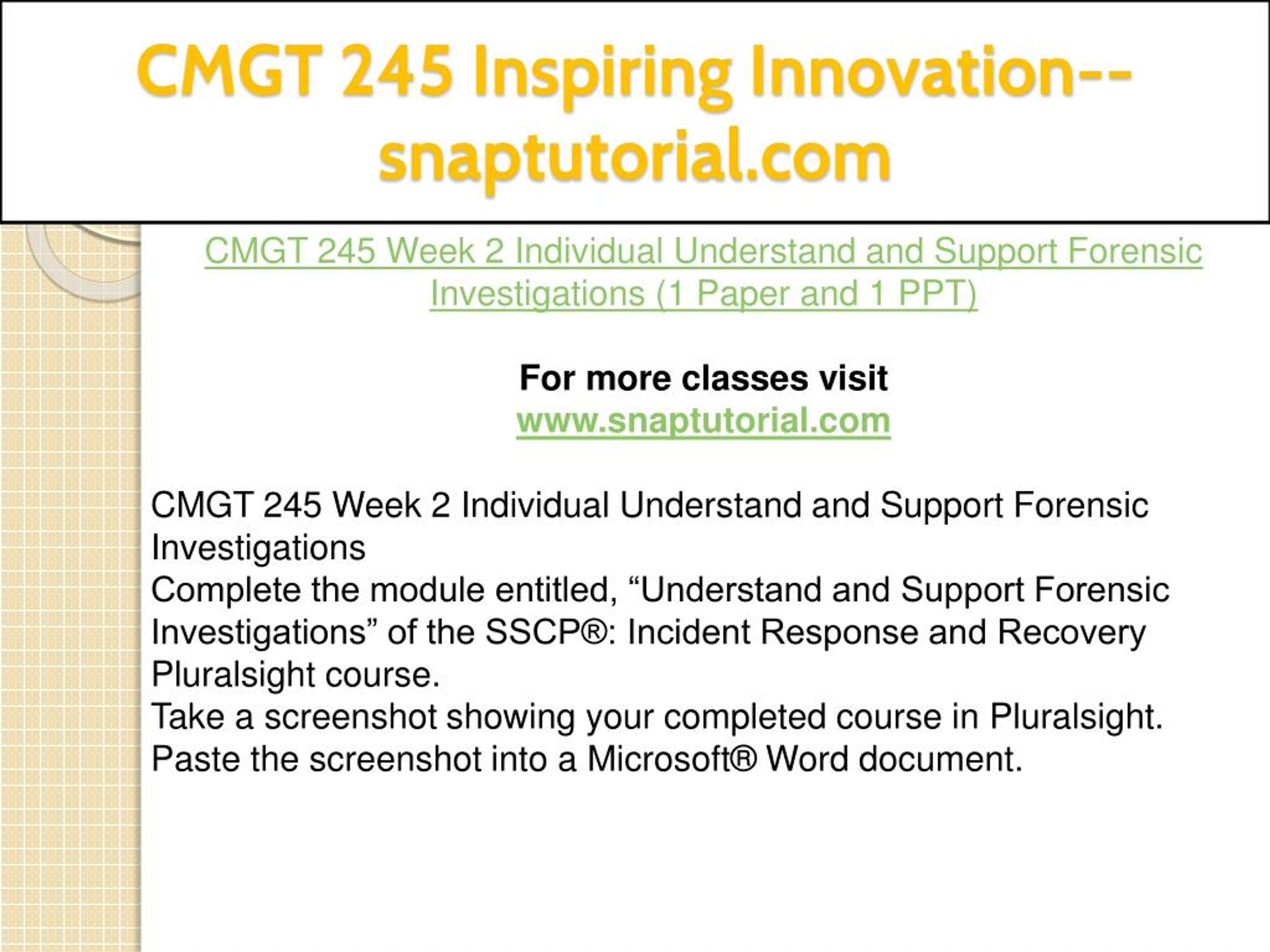 CMGT 245 Inspiring Innovation--snaptutorial.com

CMGT 245 Week 2 Individual Understand and Support Forensic Investigations (1 Paper and 1 PPT)

For more classes visit
www.snaptutorial.com

CMGT 245 Week 2 Individual Understand and Support Forensic Investigations
Complete the module entitled, “Understand and Support Forensic Investigations” of the SSCP®: Incident Response and Recovery Pluralsight course.
Take a screenshot showing your completed course in Pluralsight.
Paste the screenshot into a Microsoft® Word document.